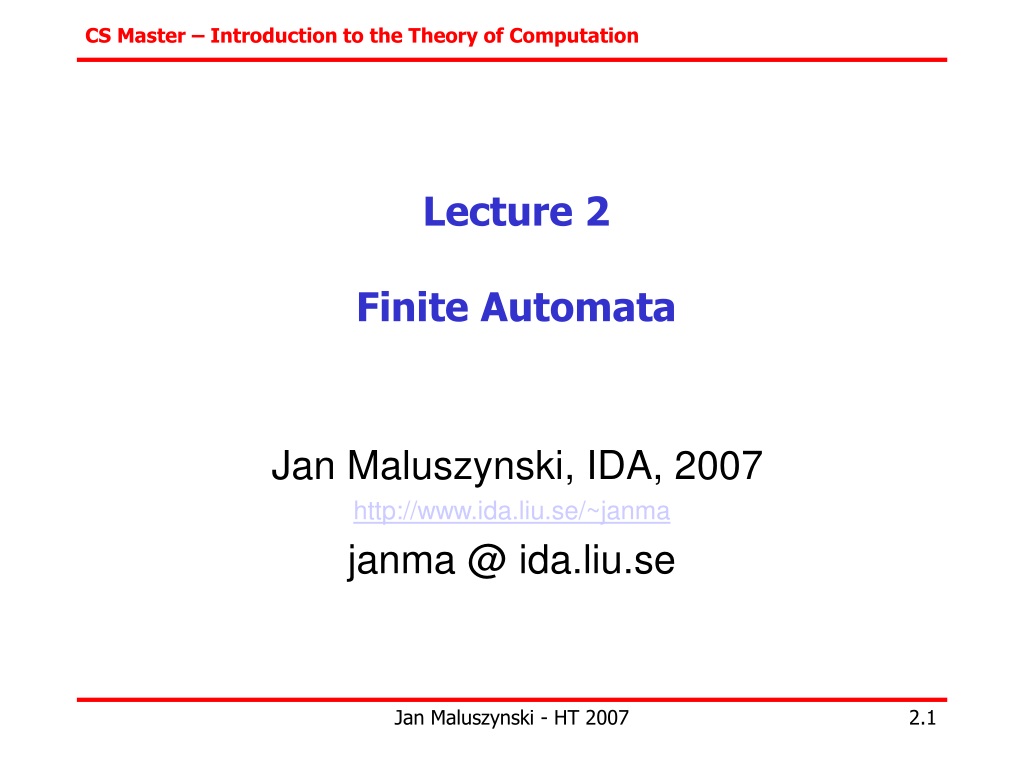 CS Master – Introduction to the Theory of Computation

Lecture 2

Finite Automata

Jan Maluszynski, IDA, 2007

http://www.ida.liu.se/~janma

janma @ ida.liu.se

Jan Maluszynski - HT 2007

2.1